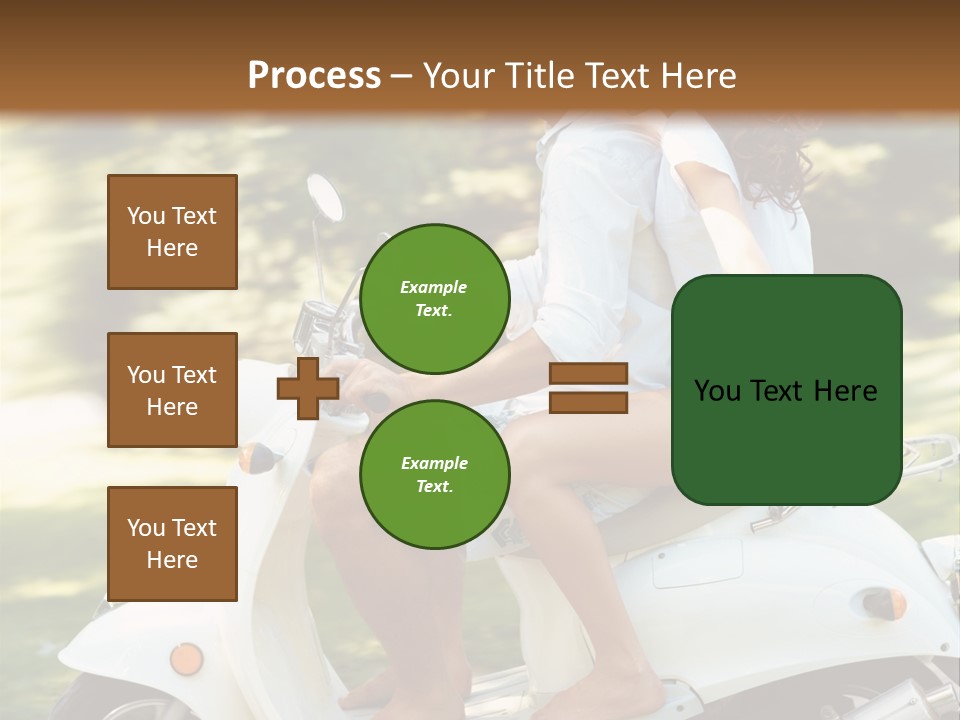 Process – Your Title Text Here

You Text Here

You Text Here

You Text Here

Example Text.

Example Text.

You Text Here